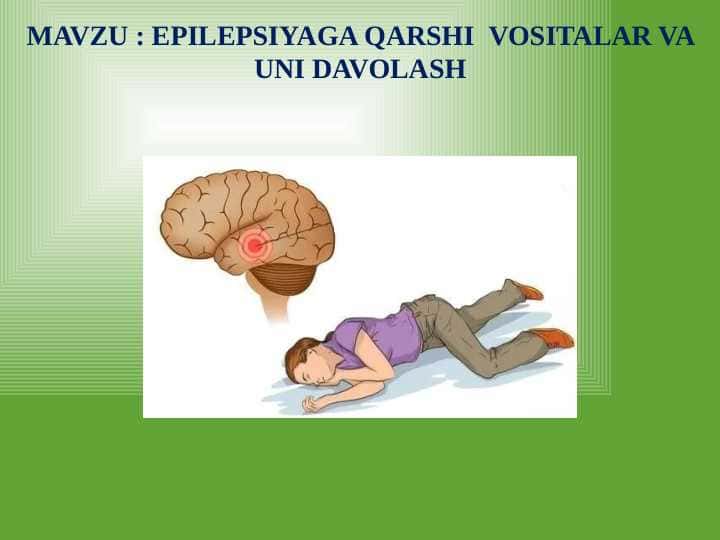 MAVZU : EPILEPSIYAGA QARSHI VOSITALAR VA UNI DAVOLASH